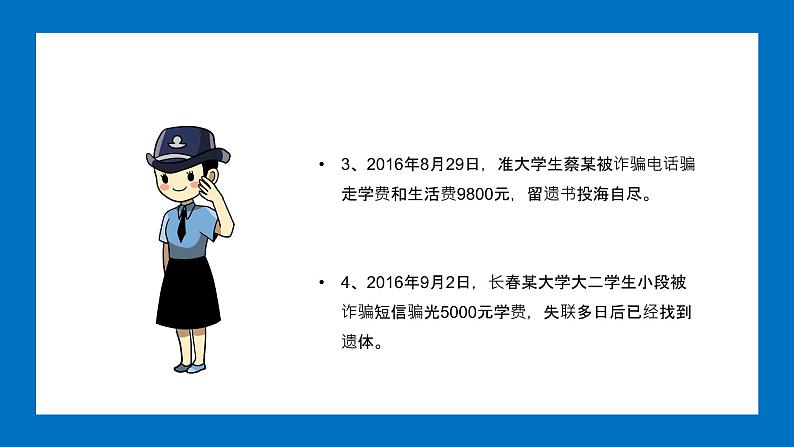 • 3、2016年8月29日，准大学生蔡某被诈骗电话骗走学费和生活费9800元，留遗书投海自尽。

• 4、2016年9月2日，长春某大学大二学生小段被诈骗短信骗光5000元学费，失联多日后已经找到遗体。